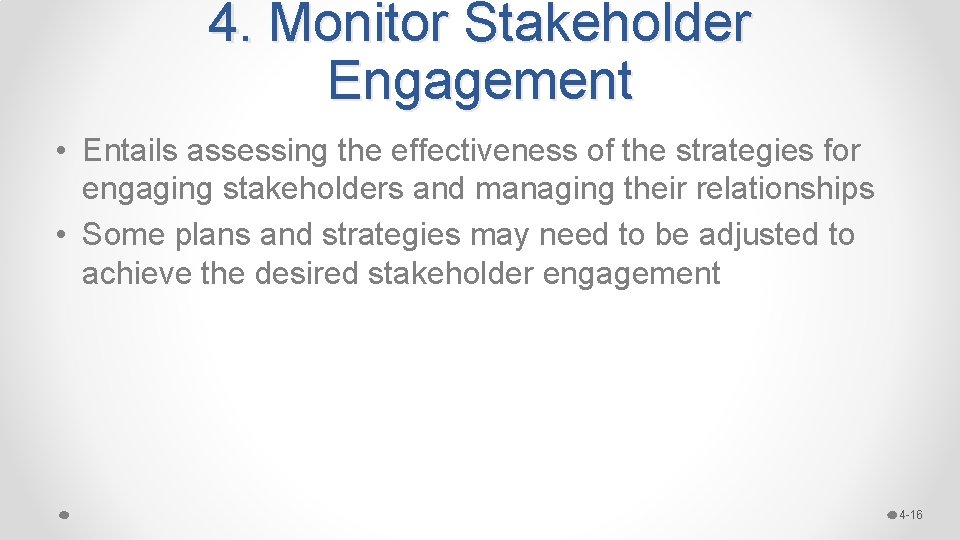 4. Monitor Stakeholder Engagement

• Entails assessing the effectiveness of the strategies for engaging stakeholders and managing their relationships
• Some plans and strategies may need to be adjusted to achieve the desired stakeholder engagement

4-16